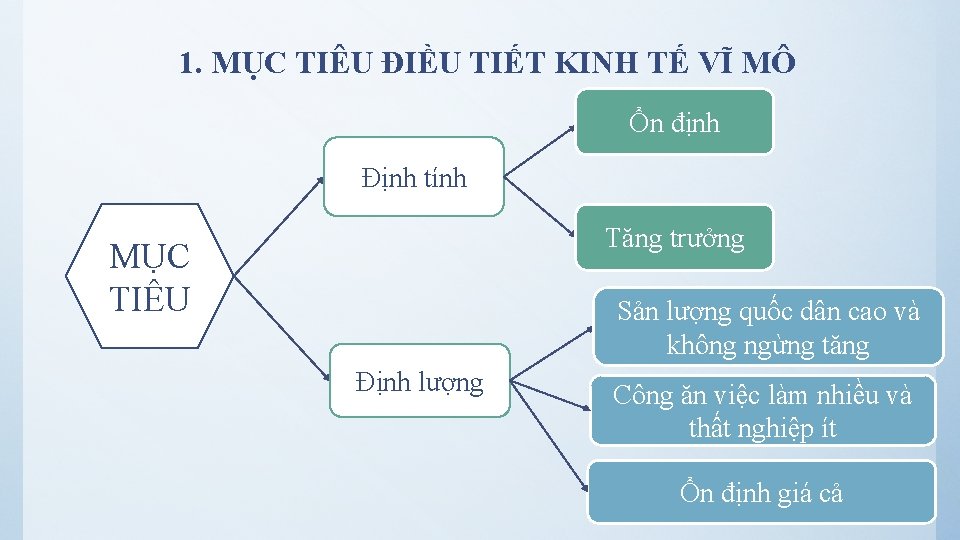 1. MỤC TIÊU ĐIỀU TIẾT KINH TẾ VĨ MÔ

MỤC TIÊU

Định tính

Ổn định

Tăng trưởng

Định lượng

Sản lượng quốc dân cao và không ngừng tăng

Công ăn việc làm nhiều và thất nghiệp ít

Ổn định giá cả